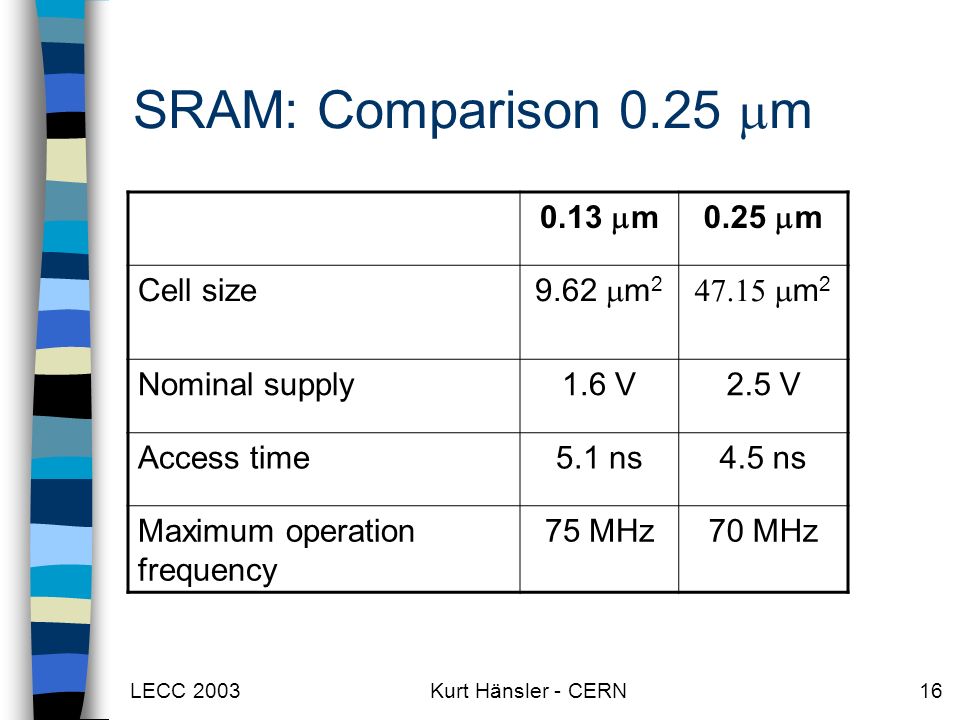 SRAM: Comparison 0.25 $\mu$m

| | 0.13 $\mu$m | 0.25 $\mu$m |
|---|---|---|
| Cell size | 9.62 $\mu m^2$ | 47.15 $\mu m^2$ |
| Nominal supply | 1.6 V | 2.5 V |
| Access time | 5.1 ns | 4.5 ns |
| Maximum operation frequency | 75 MHz | 70 MHz |

LECC 2003

Kurt Hänsler - CERN

16